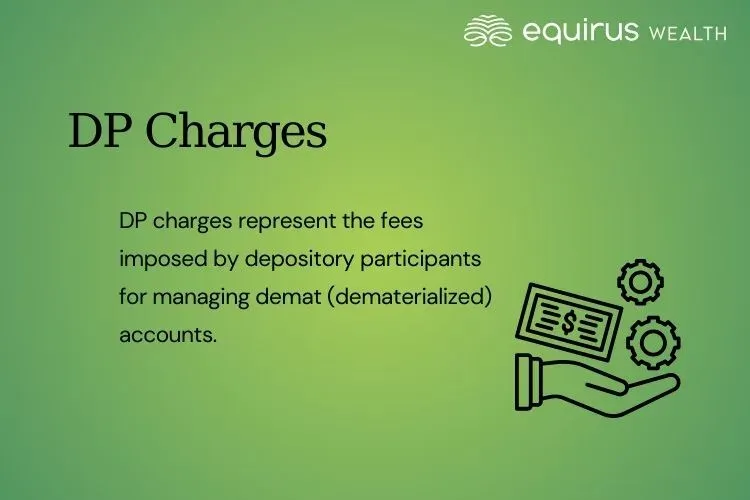 equirus WEALTH

DP Charges

DP charges represent the fees imposed by depository participants for managing demat (dematerialized) accounts.

$